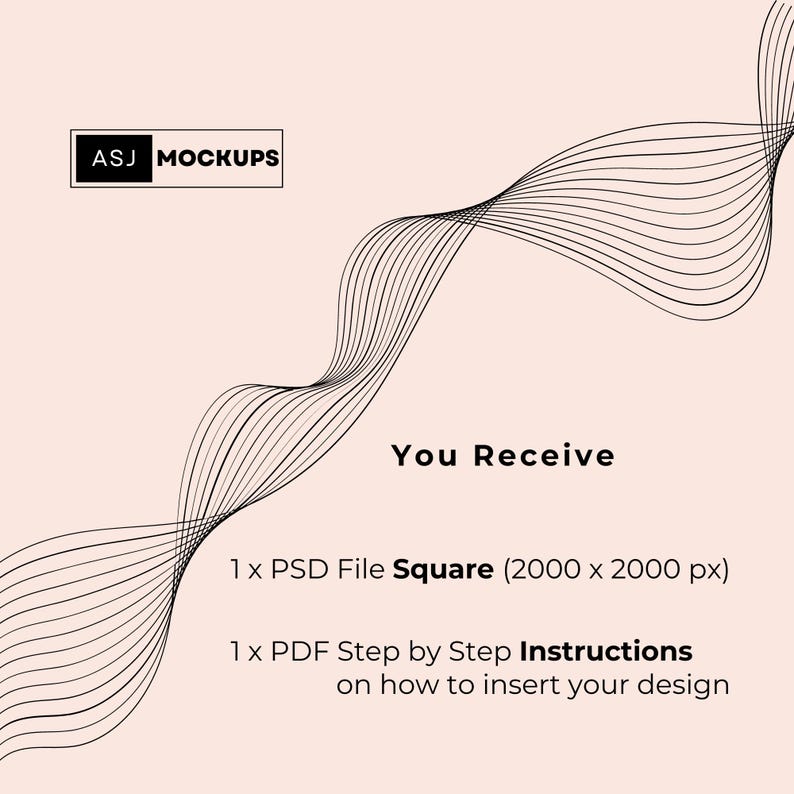 ASJ MOCKUPS

You Receive

1 x PSD File Square (2000 x 2000 px)

1 x PDF Step by Step Instructions on how to insert your design